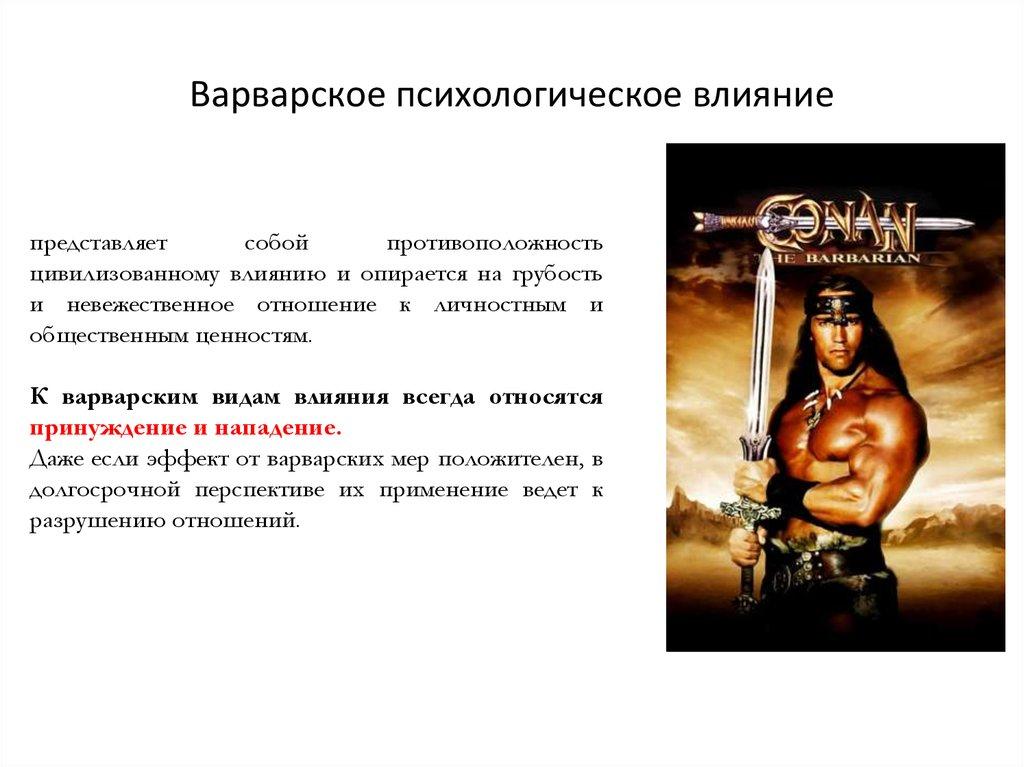 Варварское психологическое влияние

представляет собой противоположность цивилизованному влиянию и опирается на грубость и невежественное отношение к личностным и общественным ценностям.

К варварским видам влияния всегда относятся принуждение и нападение.
Даже если эффект от варварских мер положителен, в долгосрочной перспективе их применение ведет к разрушению отношений.

CONAN
THE BARBARIAN